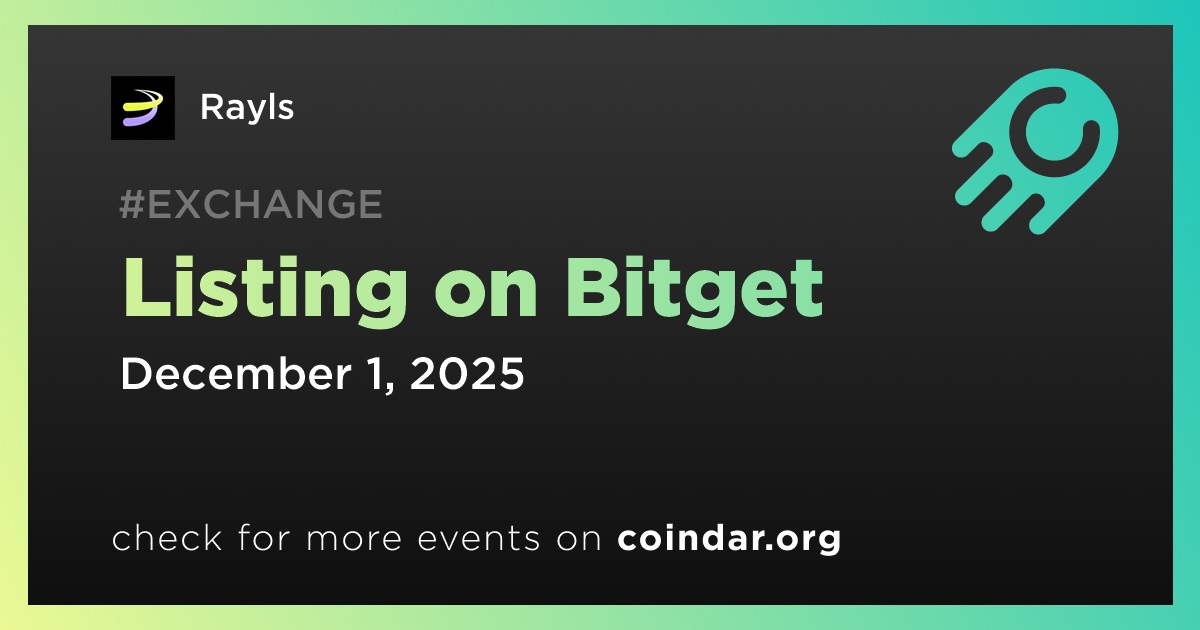 Rayls

#EXCHANGE

Listing on Bitget

December 1, 2025

check for more events on coindar.org